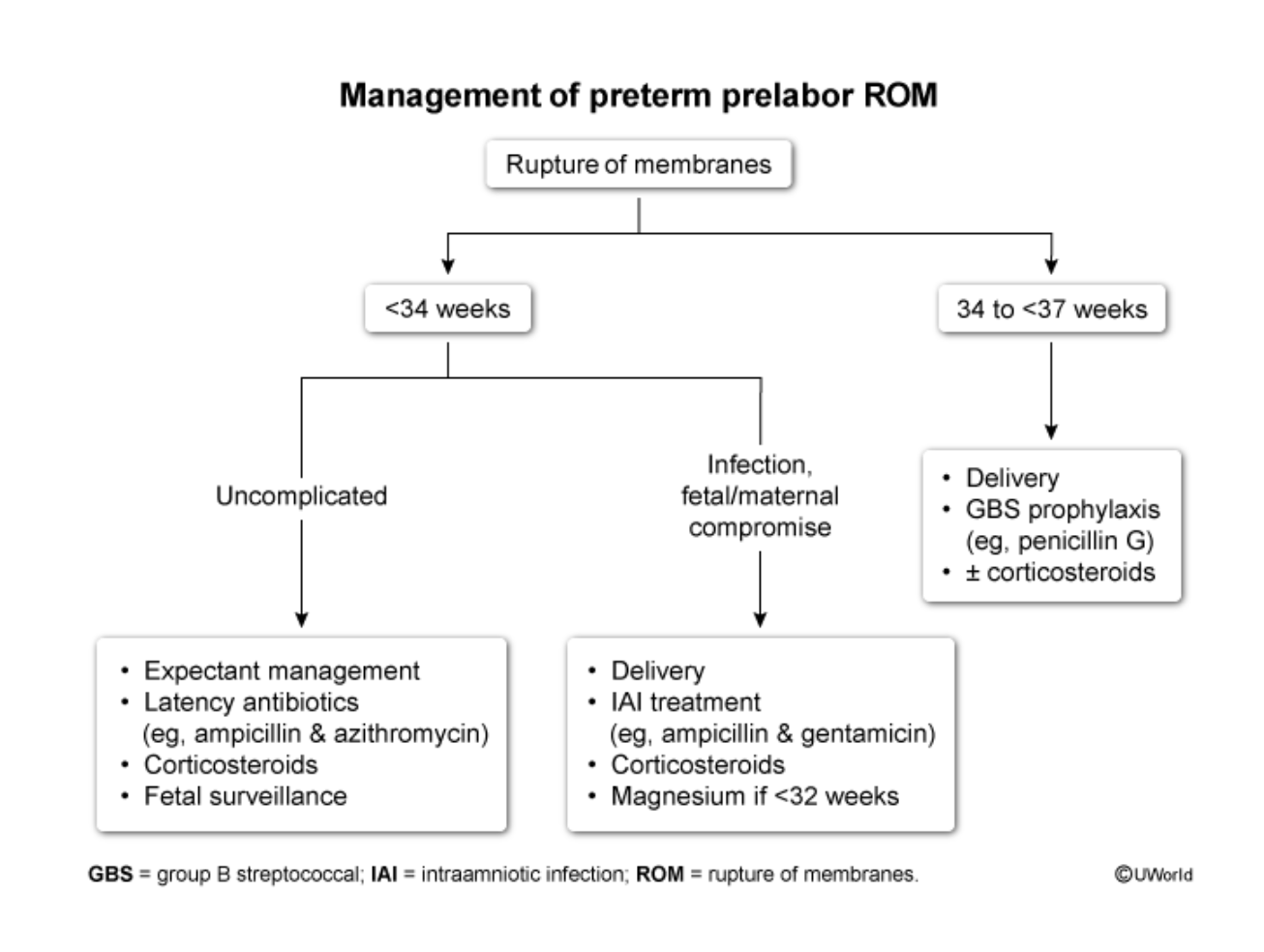 Management of preterm prelabor ROM

Rupture of membranes

<34 weeks

34 to <37 weeks

Uncomplicated

Infection, fetal/maternal compromise

• Delivery
• GBS prophylaxis (eg, penicillin G)
• ± corticosteroids

• Expectant management
• Latency antibiotics (eg, ampicillin & azithromycin)
• Corticosteroids
• Fetal surveillance

• Delivery
• IAI treatment (eg, ampicillin & gentamicin)
• Corticosteroids
• Magnesium if <32 weeks

GBS = group B streptococcal; IAI = intraamniotic infection; ROM = rupture of membranes.

©UWorld